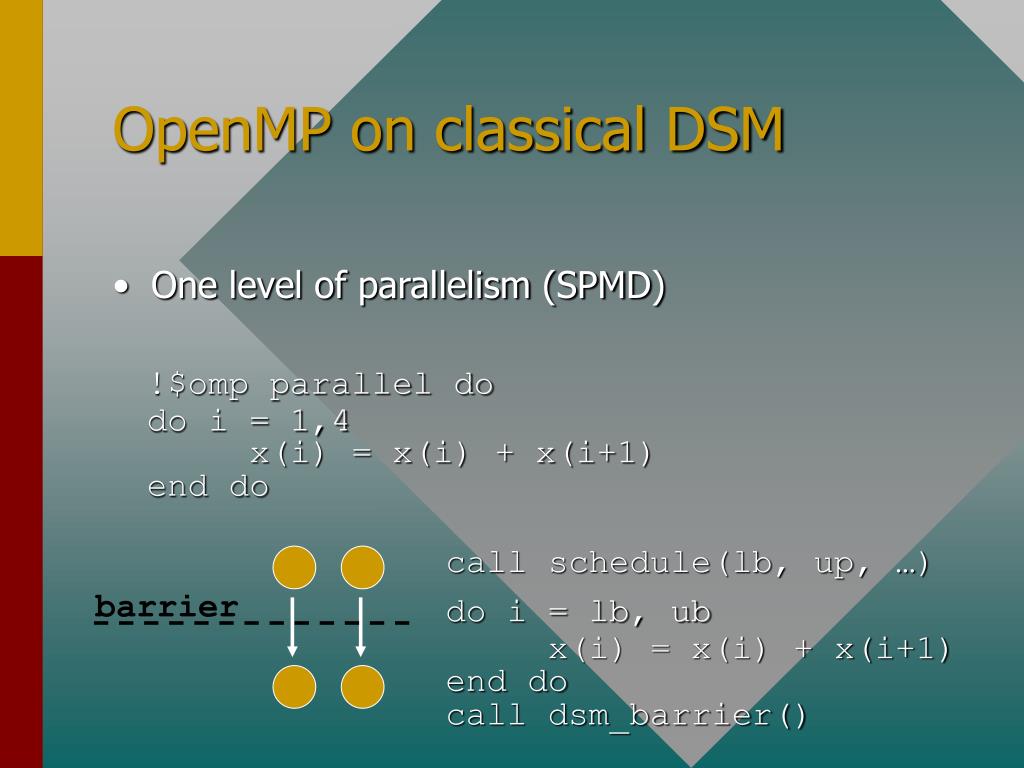 OpenMP on classical DSM

• One level of parallelism (SPMD)

!$omp parallel do
do i = 1,4
      x(i) = x(i) + x(i+1)
end do

barrier

call schedule(lb, up, …)
do i = lb, ub
      x(i) = x(i) + x(i+1)
end do
call dsm_barrier()